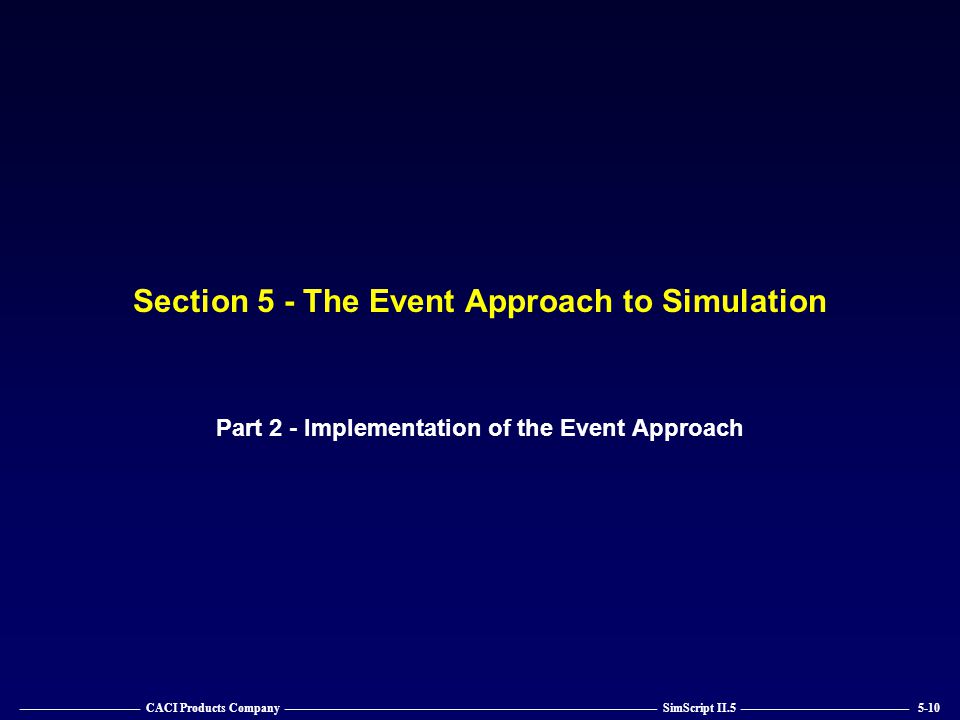 Section 5 - The Event Approach to Simulation

Part 2 - Implementation of the Event Approach

CACI Products Company SimScript II.5 5-10